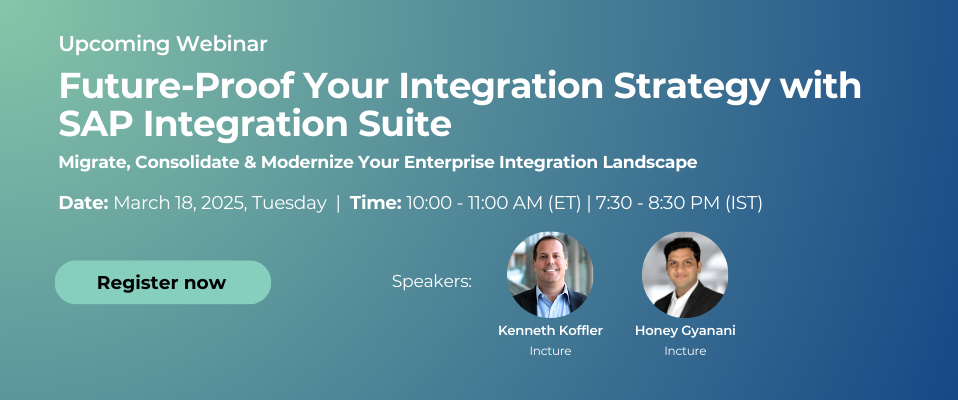 Upcoming Webinar

Future-Proof Your Integration Strategy with SAP Integration Suite

Migrate, Consolidate & Modernize Your Enterprise Integration Landscape

Date: March 18, 2025, Tuesday | Time: 10:00 - 11:00 AM (ET) | 7:30 - 8:30 PM (IST)

Register now

Speakers:

Kenneth Koffler
Incture

Honey Gyanani
Incture